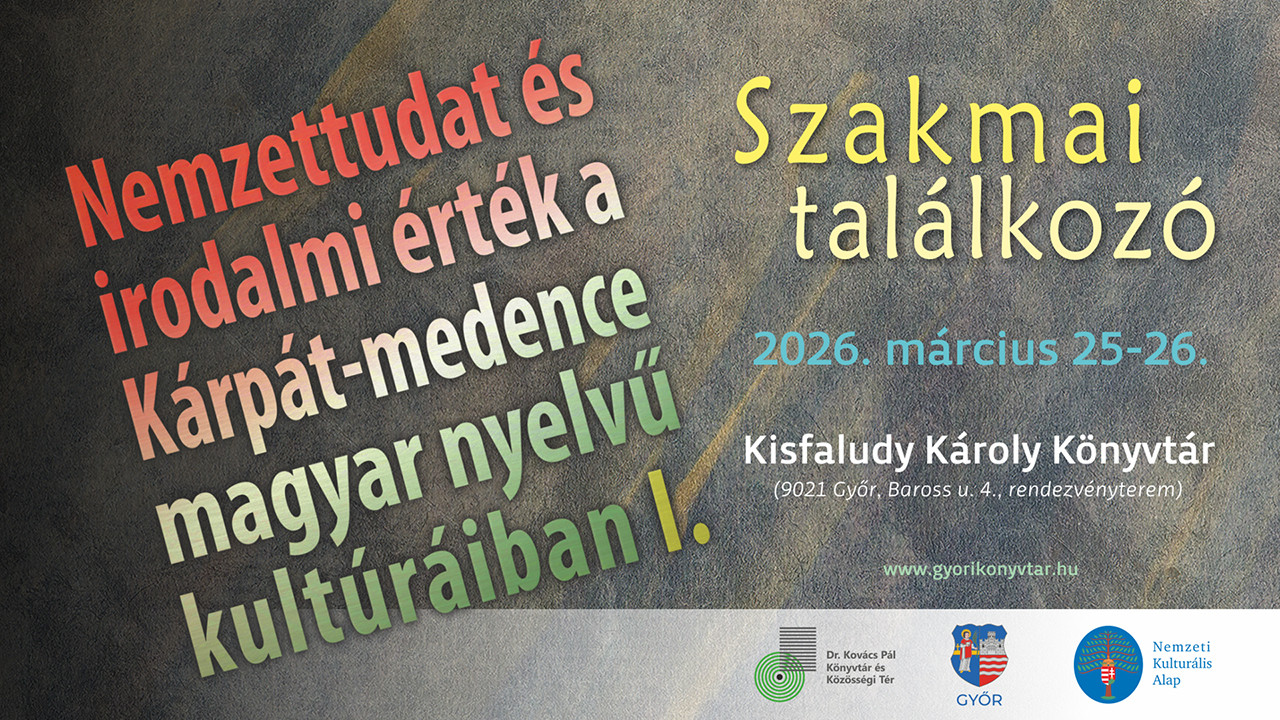 Nemzettudat és irodalmi érték a Kárpát-medence magyar nyelvű kultúráiban I.

Szakmai találkozó

2026. március 25-26.

Kisfaludy Károly Könyvtár
(9021 Győr, Baross u. 4., rendezvényterem)

www.gyorikonyvtar.hu

Dr. Kovács Pál Könyvtár és Közösségi Tér

GYŐR

Nemzeti Kulturális Alap